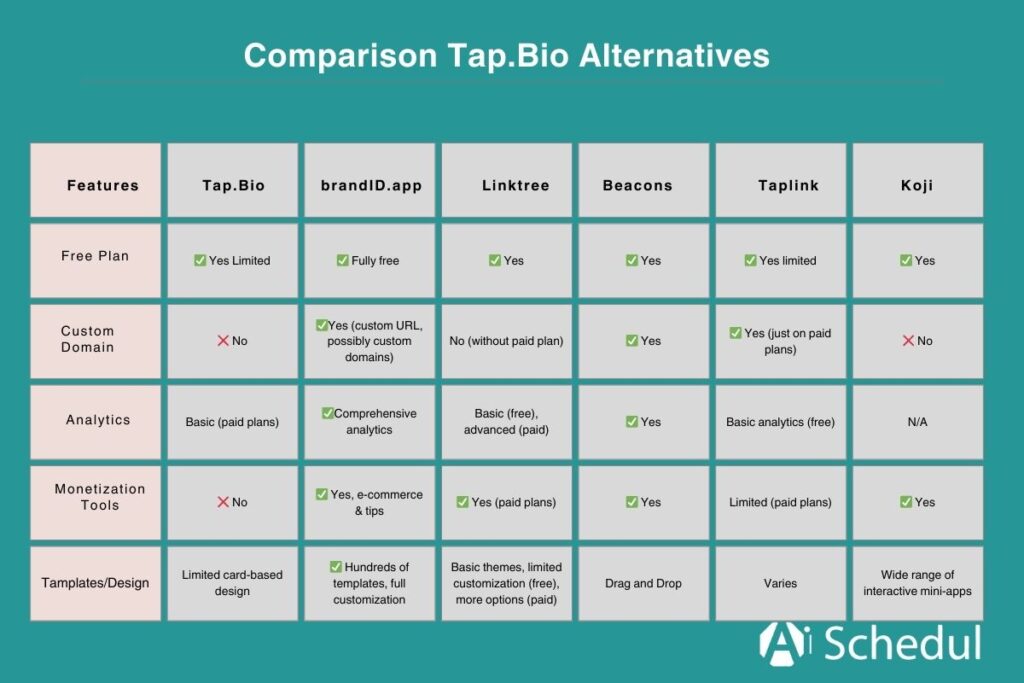 Comparison Tap.Bio Alternatives

| Features | Tap.Bio | brandID.app | Linktree | Beacons | Taplink | Koji |
|---|---|---|---|---|---|---|
| Free Plan | ✅ Yes Limited | ✅ Fully free | ✅ Yes | ✅ Yes | ✅ Yes limited | ✅ Yes |
| Custom Domain | ❌ No | ✅Yes (custom URL, possibly custom domains) | No (without paid plan) | ✅ Yes | ✅ Yes (just on paid plans) | ❌ No |
| Analytics | Basic (paid plans) | ✅Comprehensive analytics | Basic (free), advanced (paid) | ✅ Yes | Basic analytics (free) | N/A |
| Monetization Tools | ❌ No | ✅ Yes, e-commerce & tips | ✅ Yes (paid plans) | ✅ Yes | Limited (paid plans) | ✅ Yes |
| Tamplates/Design | Limited card-based design | ✅ Hundreds of templates, full customization | Basic themes, limited customization (free), more options (paid) | Drag and Drop | Varies | Wide range of interactive mini-apps |

Ai Schedul